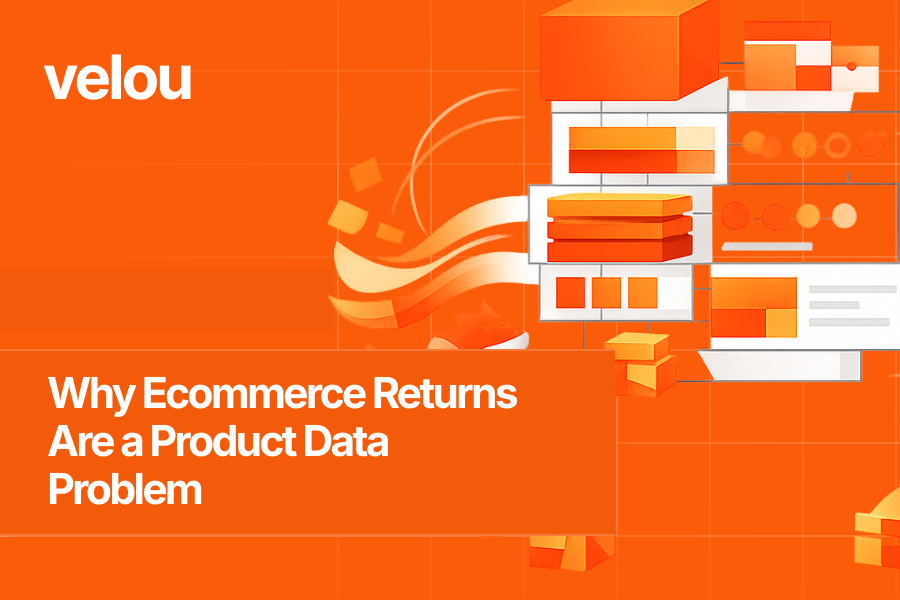 velou

Why Ecommerce Returns Are a Product Data Problem